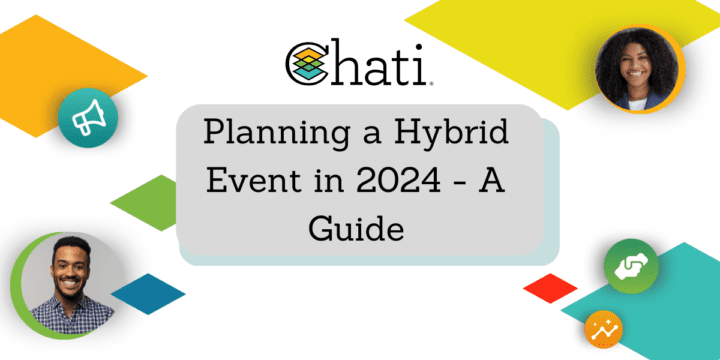 Chati

Planning a Hybrid Event in 2024 - A Guide